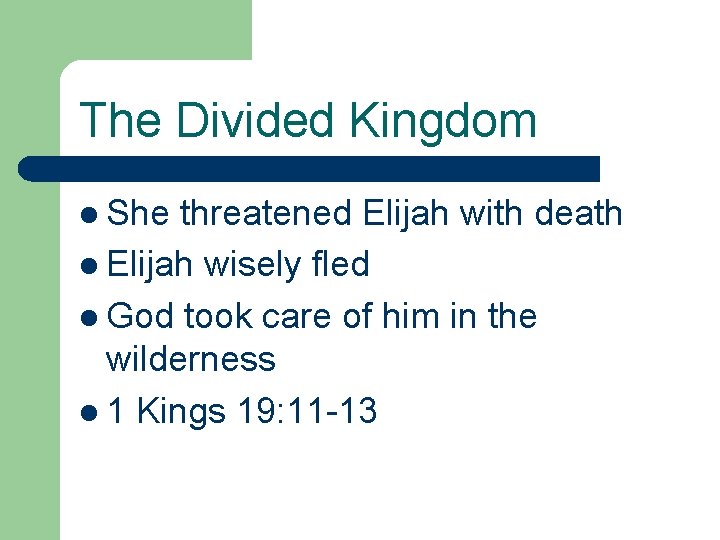 The Divided Kingdom

- She threatened Elijah with death
- Elijah wisely fled
- God took care of him in the wilderness
- 1 Kings 19:11-13